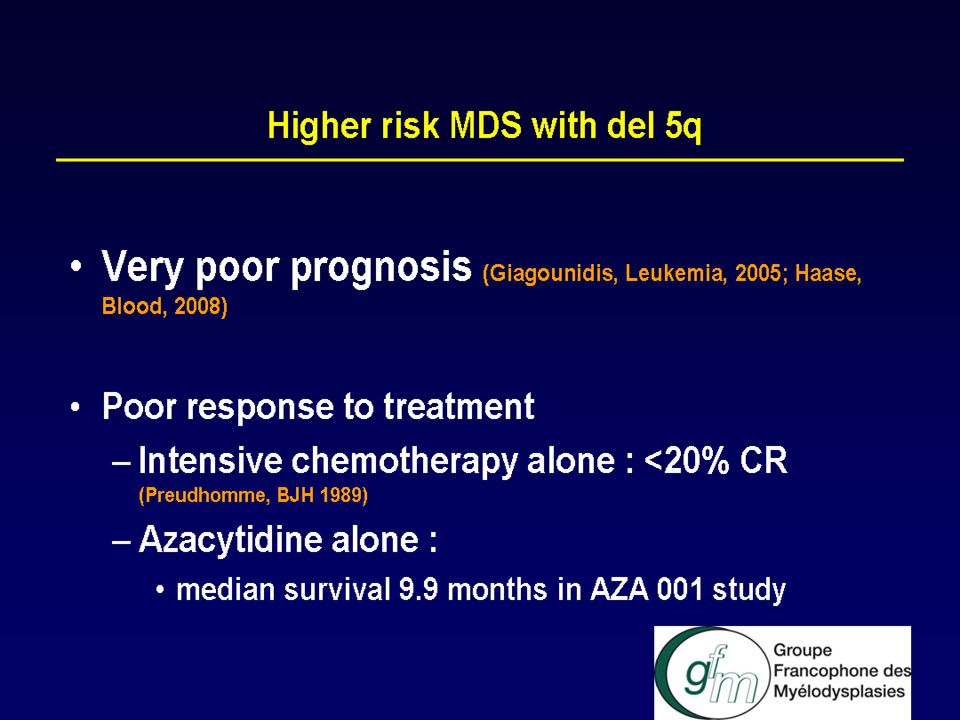 Higher risk MDS with del 5q

• Very poor prognosis (Giagounidis, Leukemia, 2005; Haase, Blood, 2008)

• Poor response to treatment
– Intensive chemotherapy alone : <20% CR (Preudhomme, BJH 1989)
– Azacytidine alone :
• median survival 9.9 months in AZA 001 study

gfm
Groupe Francophone des Myélodysplasies